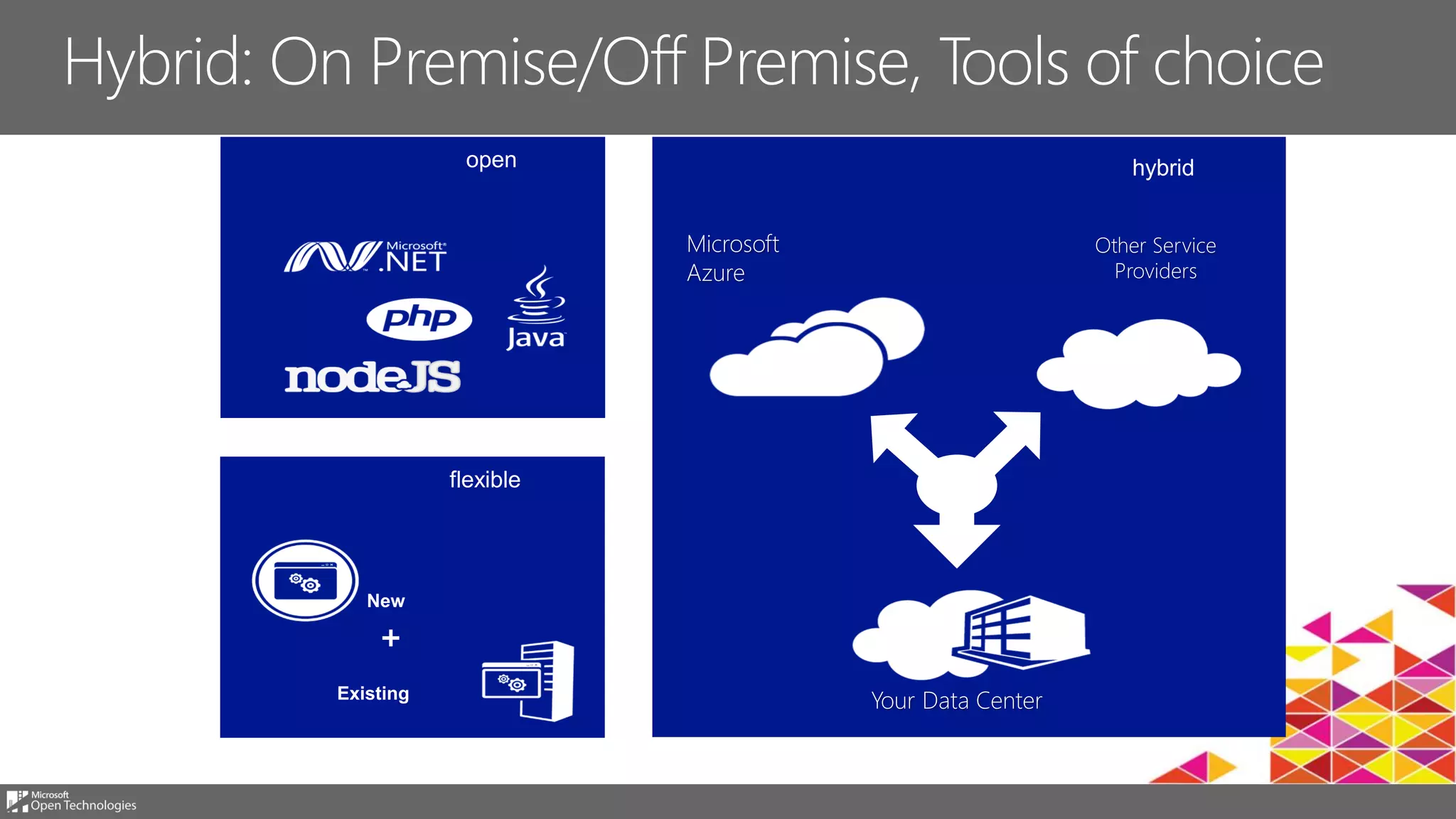 Hybrid: On Premise/Off Premise, Tools of choice

open

Microsoft .NET

php

Java

nodeJS

flexible

New

+

Existing

hybrid

Microsoft Azure

Other Service Providers

Your Data Center

Microsoft Open Technologies